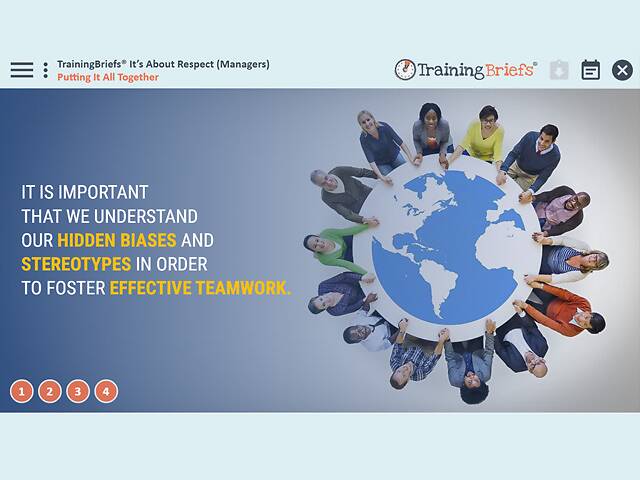 TrainingBriefs® It's About Respect (Managers)
Putting It All Together

TrainingBriefs®

IT IS IMPORTANT THAT WE UNDERSTAND OUR HIDDEN BIASES AND STEREOTYPES IN ORDER TO FOSTER EFFECTIVE TEAMWORK.

1 2 3 4